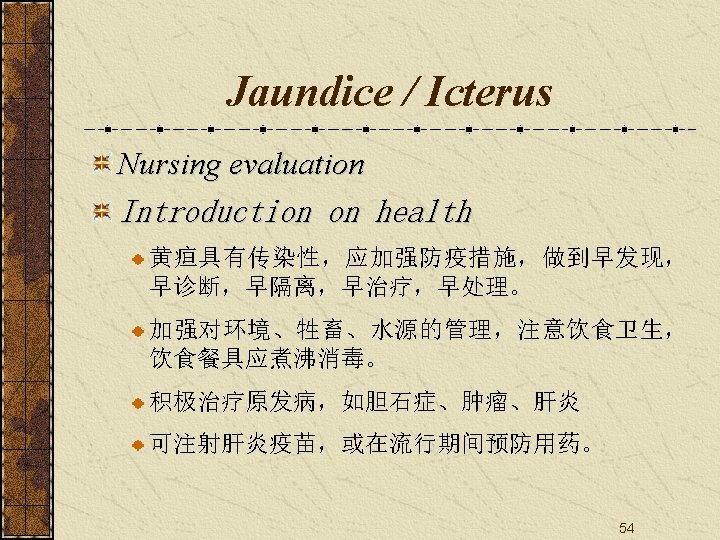 Jaundice / Icterus

Nursing evaluation

Introduction on health

黄疸具有传染性，应加强防疫措施，做到早发现，早诊断，早隔离，早治疗，早处理。

加强对环境、牲畜、水源的管理，注意饮食卫生，饮食餐具应煮沸消毒。

积极治疗原发病，如胆石症、肿瘤、肝炎

可注射肝炎疫苗，或在流行期间预防用药。

54